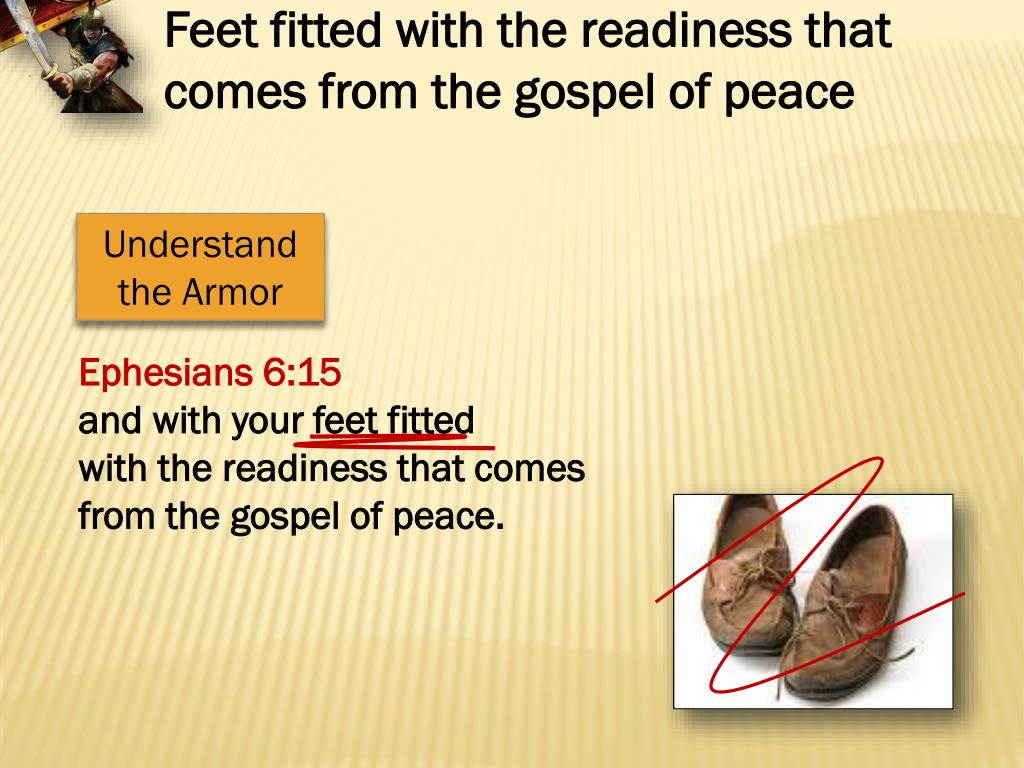 Feet fitted with the readiness that comes from the gospel of peace

Understand the Armor

Ephesians 6:15
and with your feet fitted with the readiness that comes from the gospel of peace.